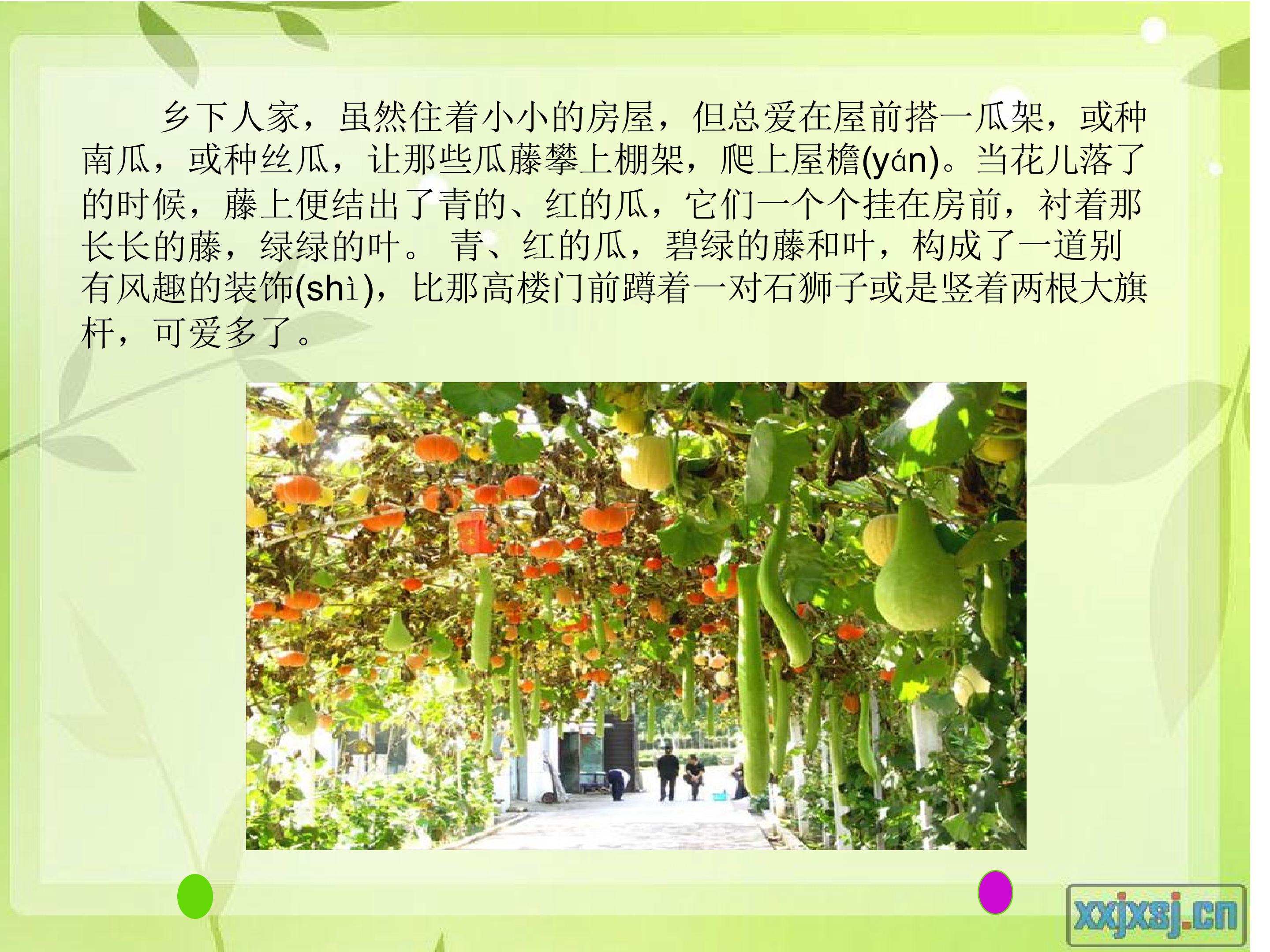 乡下人家，虽然住着小小的房屋，但总爱在屋前搭一瓜架，或种南瓜，或种丝瓜，让那些瓜藤攀上棚架，爬上屋檐(yán)。当花儿落了的时候，藤上便结出了青的、红的瓜，它们一个个挂在房前，衬着那长长的藤，绿绿的叶。青、红的瓜，碧绿的藤和叶，构成了一道别有风趣的装饰(shì)，比那高楼门前蹲着一对石狮子或是竖着两根大旗杆，可爱多了。

xxjxsj.cn